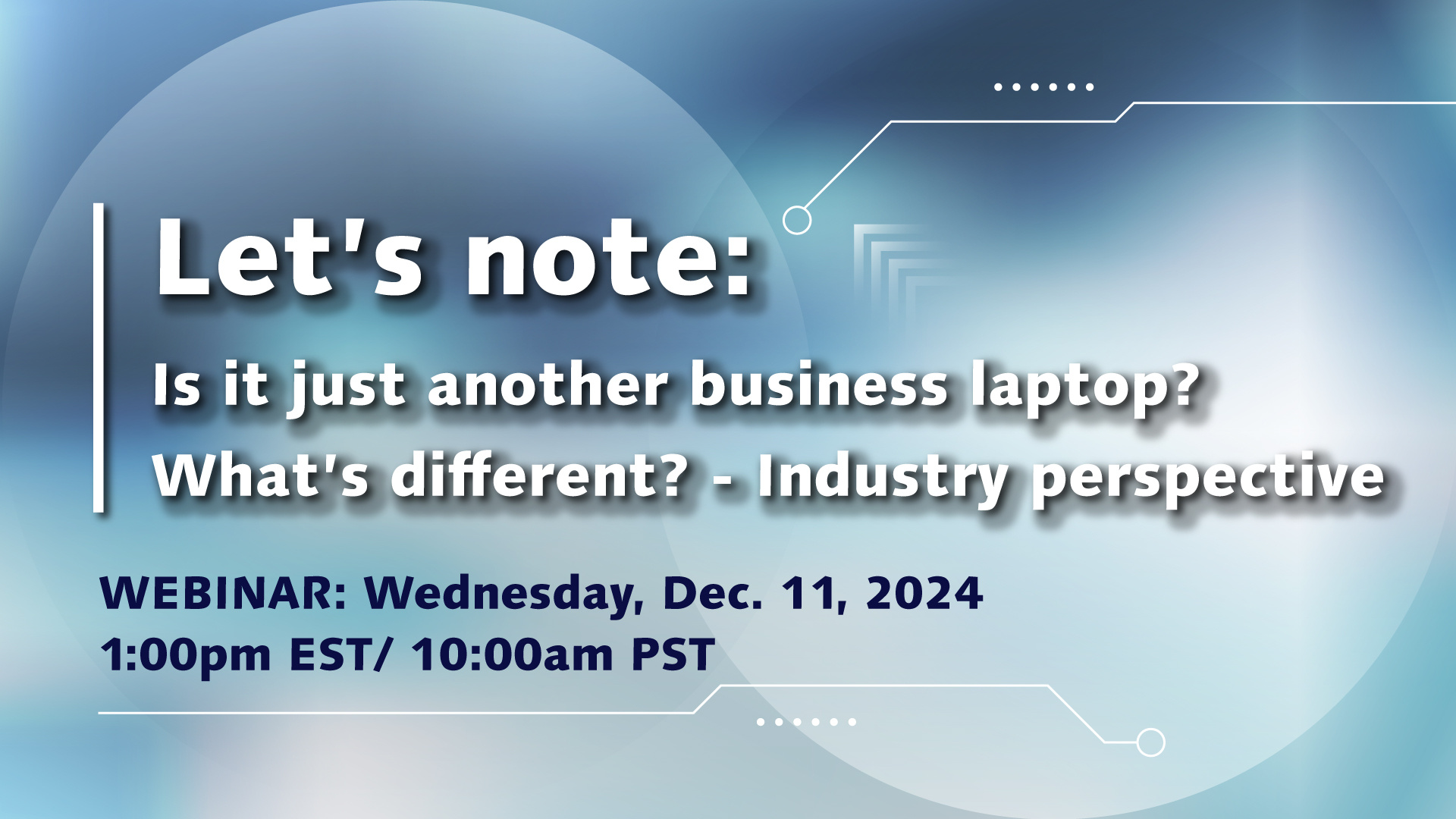 Let's note:

Is it just another business laptop?
What's different? - Industry perspective

WEBINAR: Wednesday, Dec. 11, 2024
1:00pm EST/ 10:00am PST